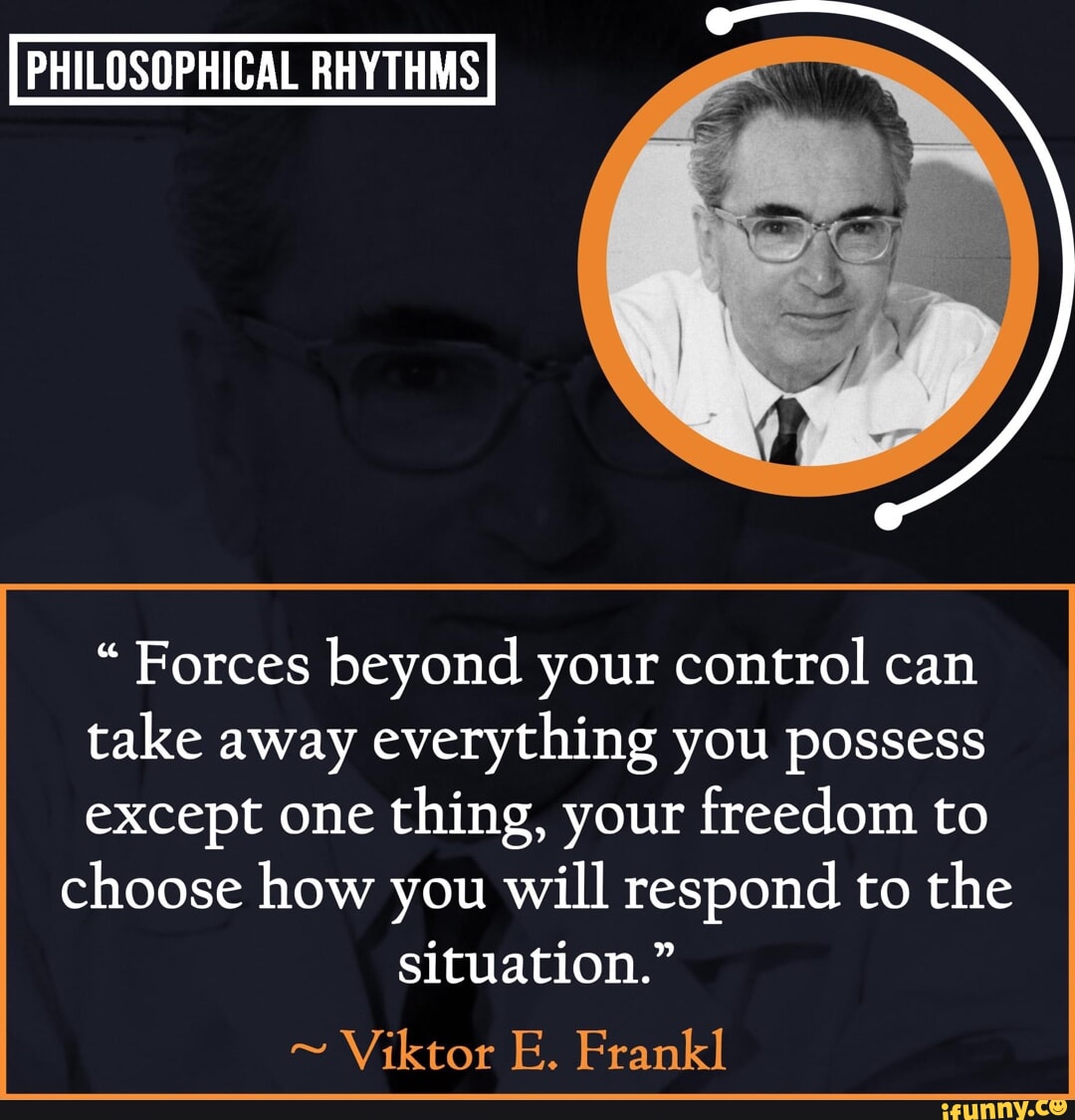 PHILOSOPHICAL RHYTHMS

“ Forces beyond your control can take away everything you possess except one thing, your freedom to choose how you will respond to the situation.”

~ Viktor E. Frankl

ifunny.co